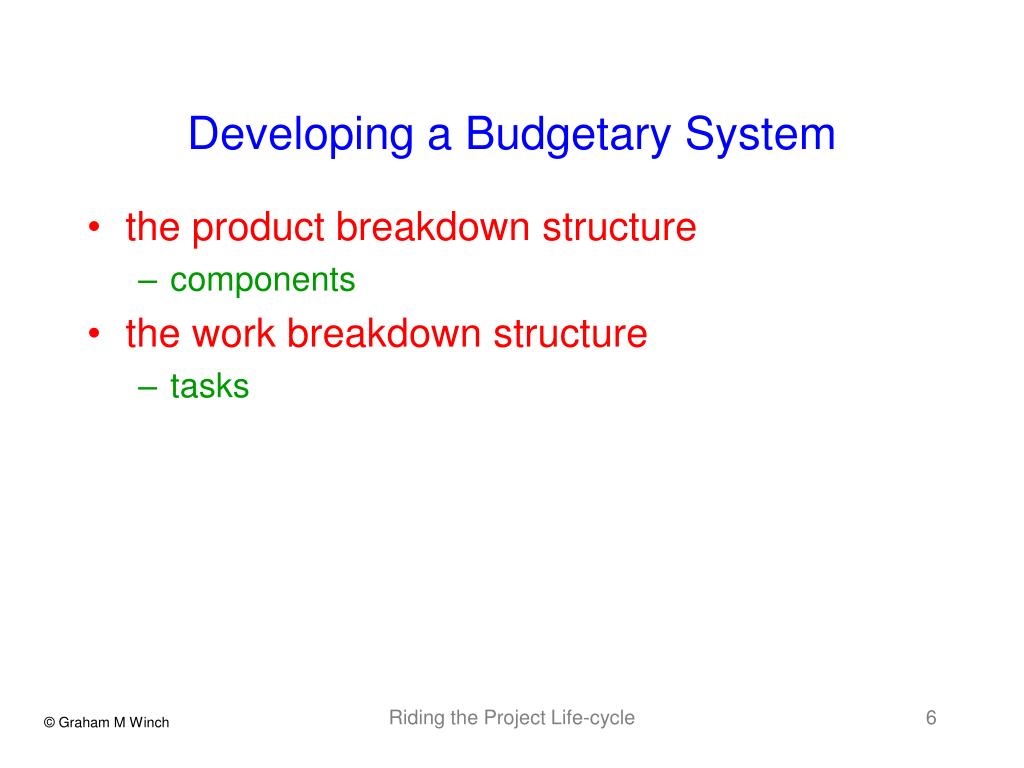 Developing a Budgetary System

• the product breakdown structure
  – components
• the work breakdown structure
  – tasks

© Graham M Winch

Riding the Project Life-cycle

6